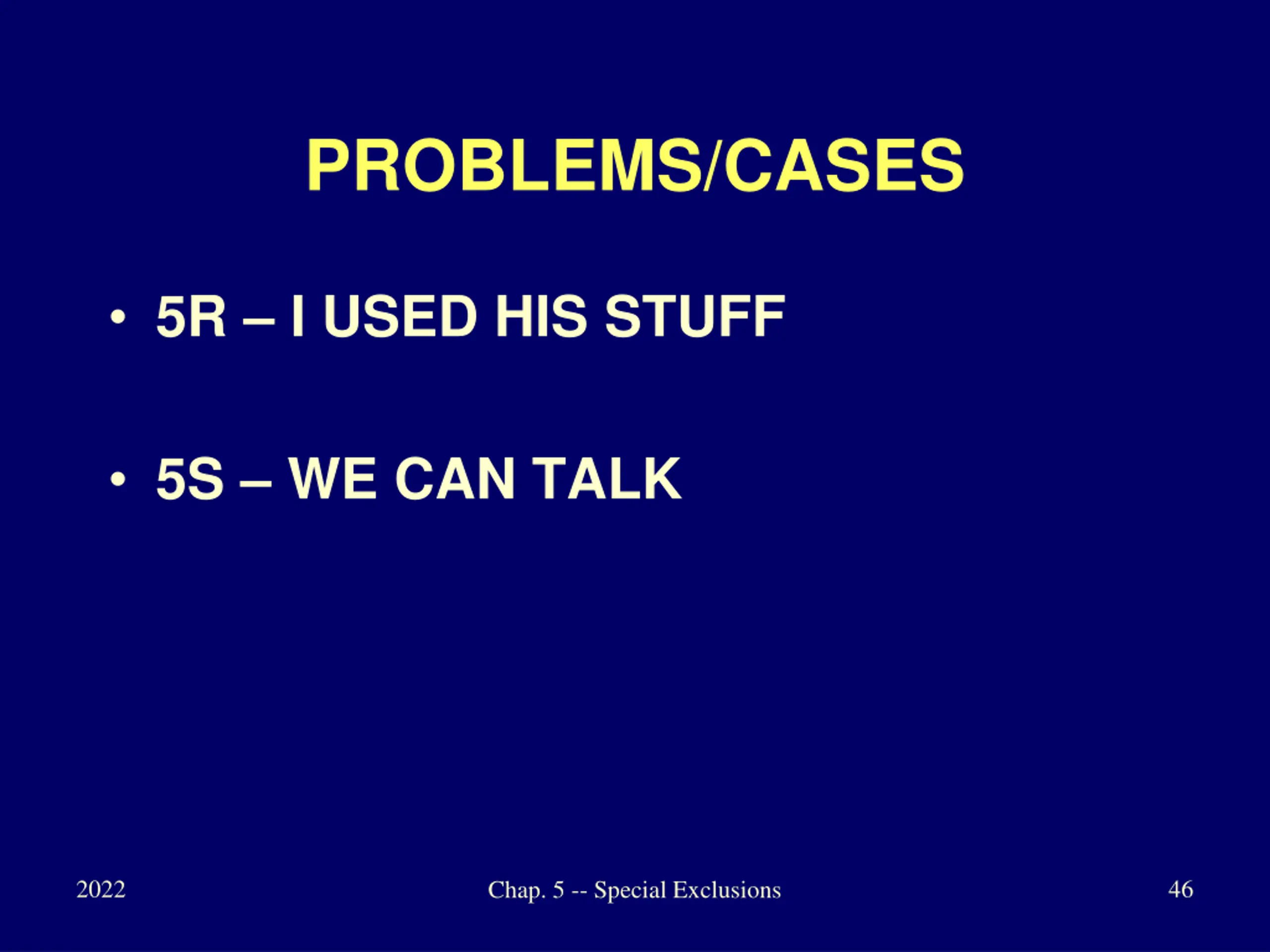 PROBLEMS/CASES

• 5R – I USED HIS STUFF

• 5S – WE CAN TALK

2022

Chap. 5 -- Special Exclusions

46